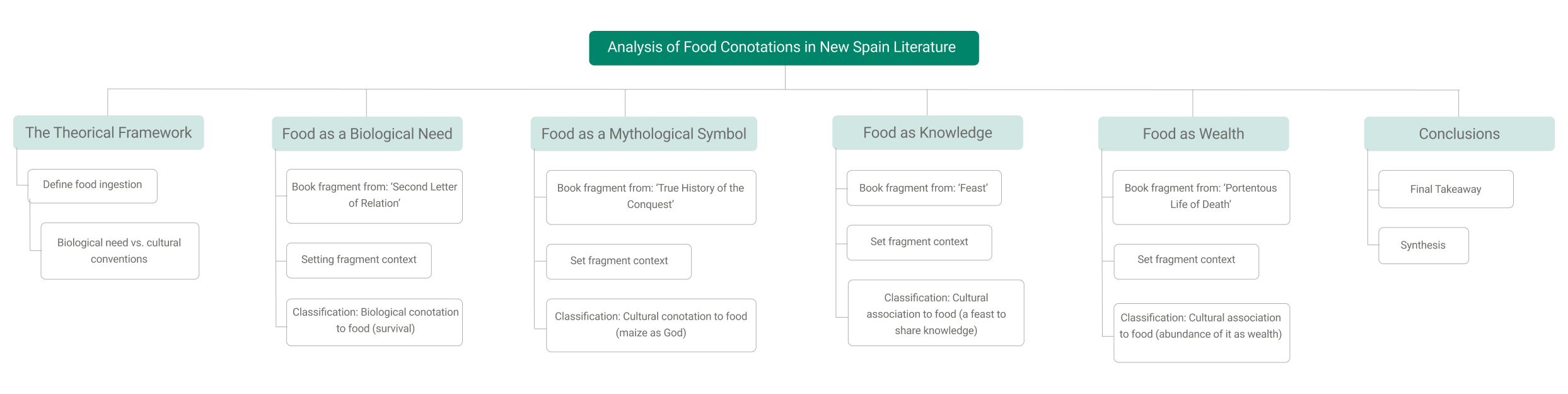 Analysis of Food Conotations in New Spain Literature

The Theorical Framework

Define food ingestion

Biological need vs. cultural conventions

Food as a Biological Need

Book fragment from: 'Second Letter of Relation'

Setting fragment context

Classification: Biological conotation to food (survival)

Food as a Mythological Symbol

Book fragment from: 'True History of the Conquest'

Set fragment context

Classification: Cultural conotation to food (maize as God)

Food as Knowledge

Book fragment from: 'Feast'

Set fragment context

Classification: Cultural association to food (a feast to share knowledge)

Food as Wealth

Book fragment from: 'Portentous Life of Death'

Set fragment context

Classification: Cultural association to food (abundance of it as wealth)

Conclusions

Final Takeaway

Synthesis